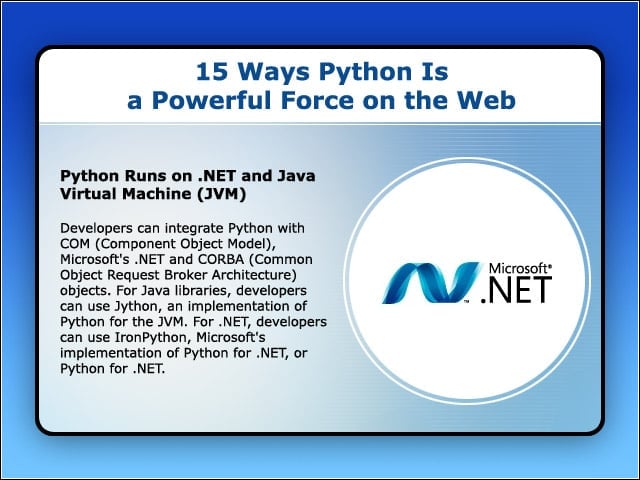 15 Ways Python Is
a Powerful Force on the Web

Python Runs on .NET and Java Virtual Machine (JVM)

Developers can integrate Python with COM (Component Object Model), Microsoft's .NET and CORBA (Common Object Request Broker Architecture) objects. For Java libraries, developers can use Jython, an implementation of Python for the JVM. For .NET, developers can use IronPython, Microsoft's implementation of Python for .NET, or Python for .NET.

Microsoft® .NET